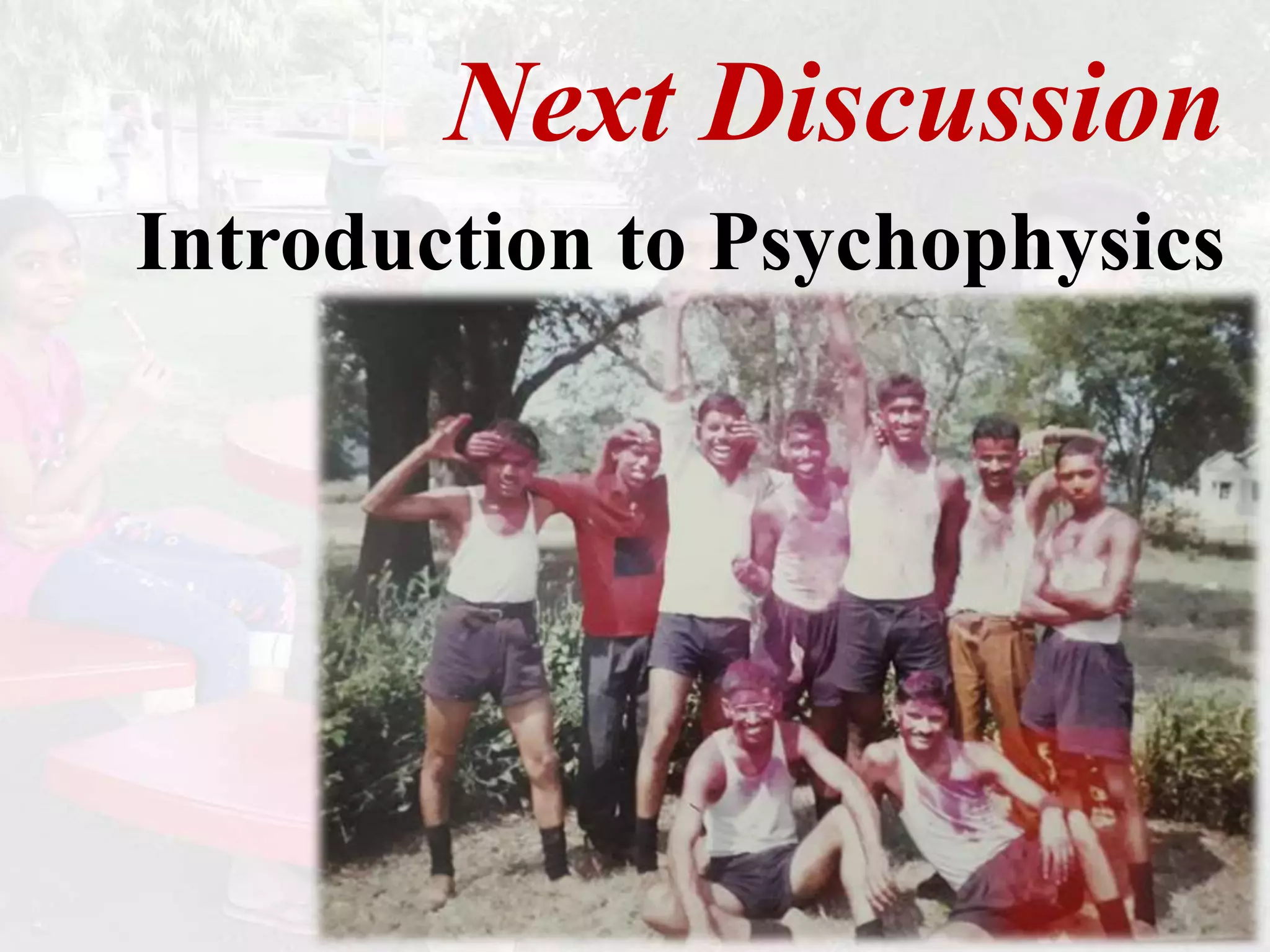 Next Discussion

Introduction to Psychophysics